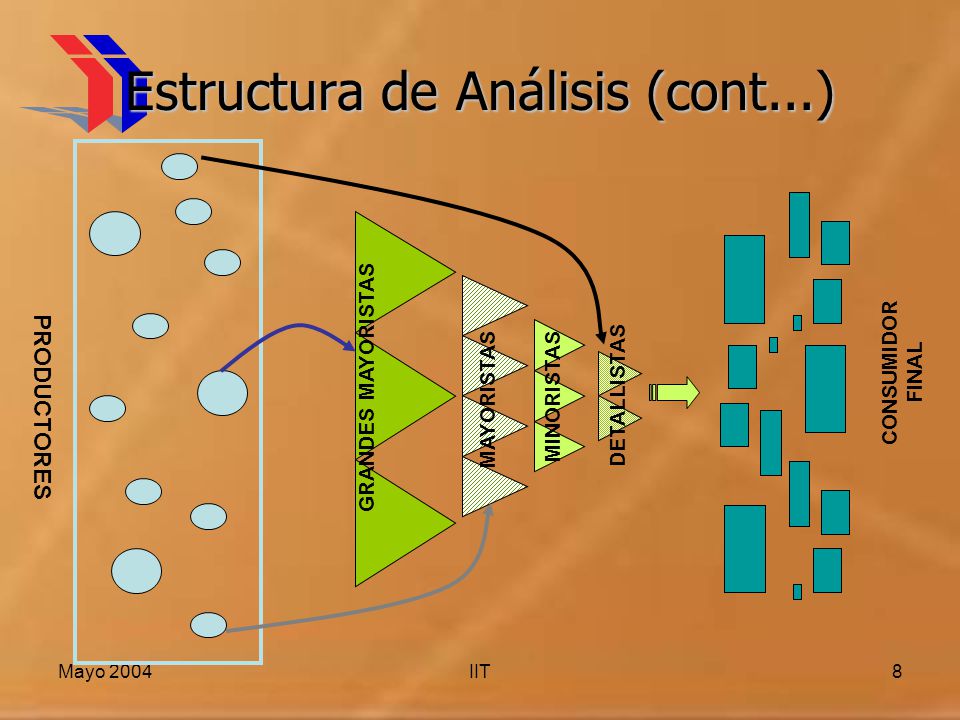 Estructura de Análisis (cont...)

PRODUCTORES

GRANDES MAYORISTAS

MAYORISTAS

MINORISTAS

DETALLISTAS

CONSUMIDOR FINAL

Mayo 2004

IIT

8